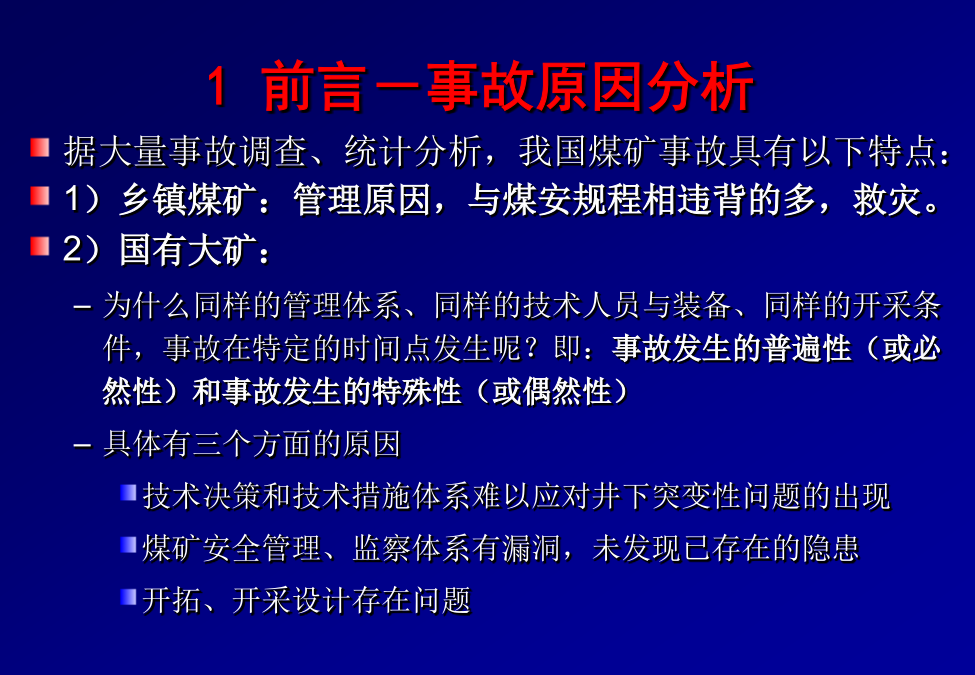 1 前言－事故原因分析

据大量事故调查、统计分析，我国煤矿事故具有以下特点：

1）乡镇煤矿：管理原因，与煤安规程相违背的多，救灾。

2）国有大矿：

– 为什么同样的管理体系、同样的技术人员与装备、同样的开采条件，事故在特定的时间点发生呢？即：事故发生的普遍性（或必然性）和事故发生的特殊性（或偶然性）

– 具体有三个方面的原因

技术决策和技术措施体系难以应对井下突变性问题的出现

煤矿安全管理、监察体系有漏洞，未发现已存在的隐患

开拓、开采设计存在问题